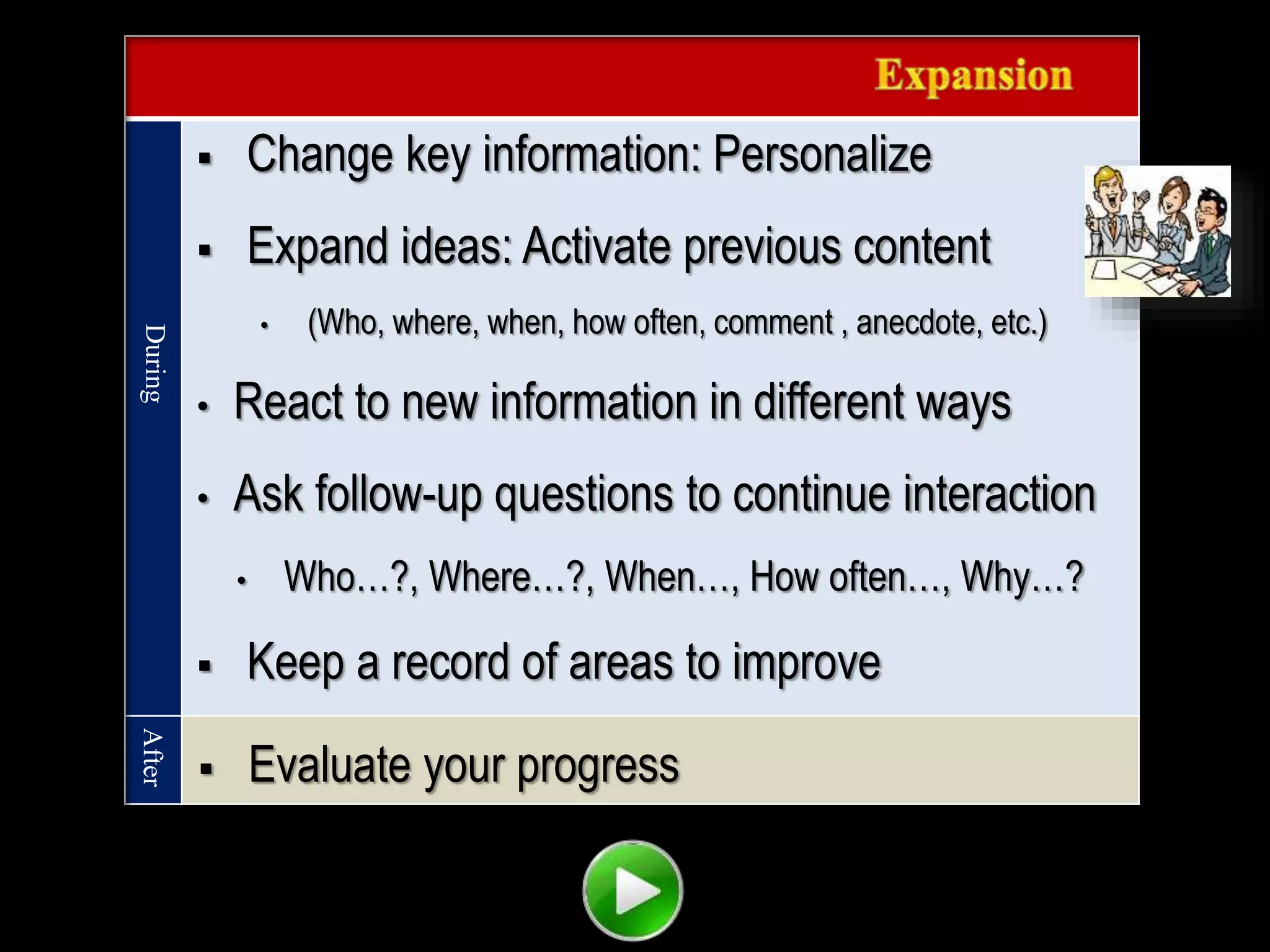 Expansion

During

▪ Change key information: Personalize

▪ Expand ideas: Activate previous content

• (Who, where, when, how often, comment , anecdote, etc.)

• React to new information in different ways

• Ask follow-up questions to continue interaction

• Who…?, Where…?, When…, How often…, Why…?

▪ Keep a record of areas to improve

After

▪ Evaluate your progress